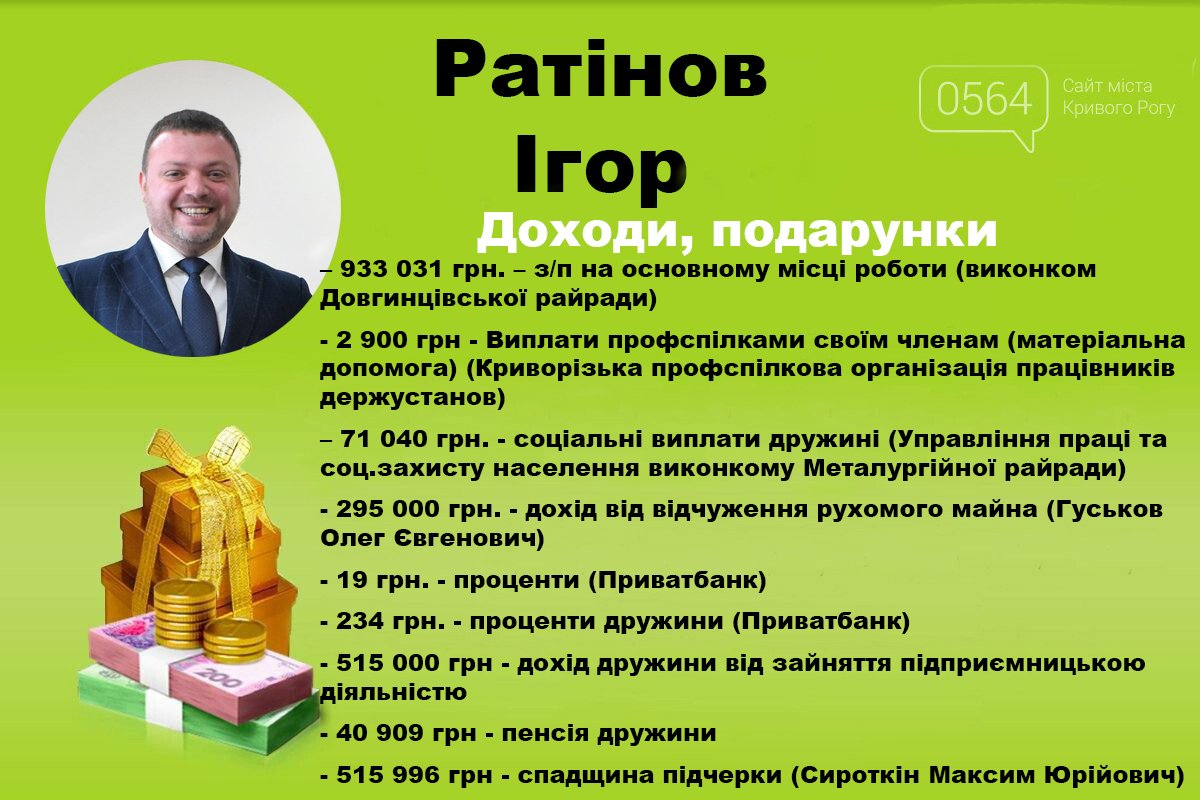 Ратінов Ігор

0564 Сайт міста Кривого Рогу

Доходи, подарунки

– 933 031 грн. – з/п на основному місці роботи (виконком Довгинцівської райради)

- 2 900 грн - Виплати профспілками своїм членам (матеріальна допомога) (Криворізька профспілкова організація працівників держустанов)

– 71 040 грн. - соціальні виплати дружині (Управління праці та соц.захисту населення виконкому Металургійної райради)

- 295 000 грн. - дохід від відчуження рухомого майна (Гуськов Олег Євгенович)

- 19 грн. - проценти (Приватбанк)

- 234 грн. - проценти дружини (Приватбанк)

- 515 000 грн - дохід дружини від зайняття підприємницькою діяльністю

- 40 909 грн - пенсія дружини

- 515 996 грн - спадщина підчерки (Сироткін Максим Юрійович)

200